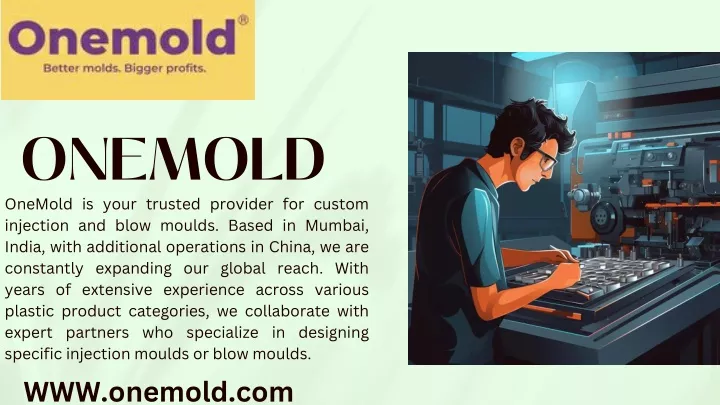 Onemold®
Better molds. Bigger profits.

ONEMOLD

OneMold is your trusted provider for custom injection and blow moulds. Based in Mumbai, India, with additional operations in China, we are constantly expanding our global reach. With years of extensive experience across various plastic product categories, we collaborate with expert partners who specialize in designing specific injection moulds or blow moulds.

WWW.onemold.com